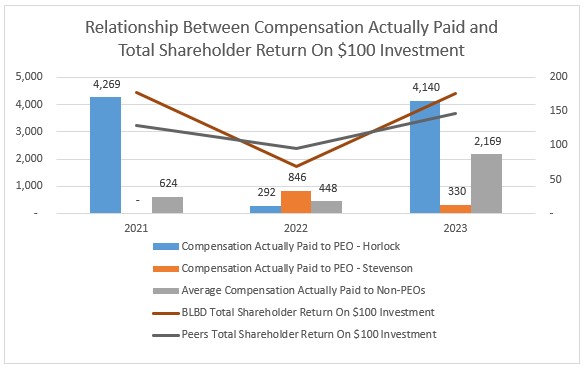 Relationship Between Compensation Actually Paid and Total Shareholder Return On $100 Investment

5,000
4,000
3,000
2,000
1,000
-

200
150
100
50
-

4,269
-
624
292
846
448
4,140
330
2,169

2021
2022
2023

Compensation Actually Paid to PEO - Horlock
Compensation Actually Paid to PEO - Stevenson
Average Compensation Actually Paid to Non-PEOs
BLBD Total Shareholder Return On $100 Investment
Peers Total Shareholder Return On $100 Investment